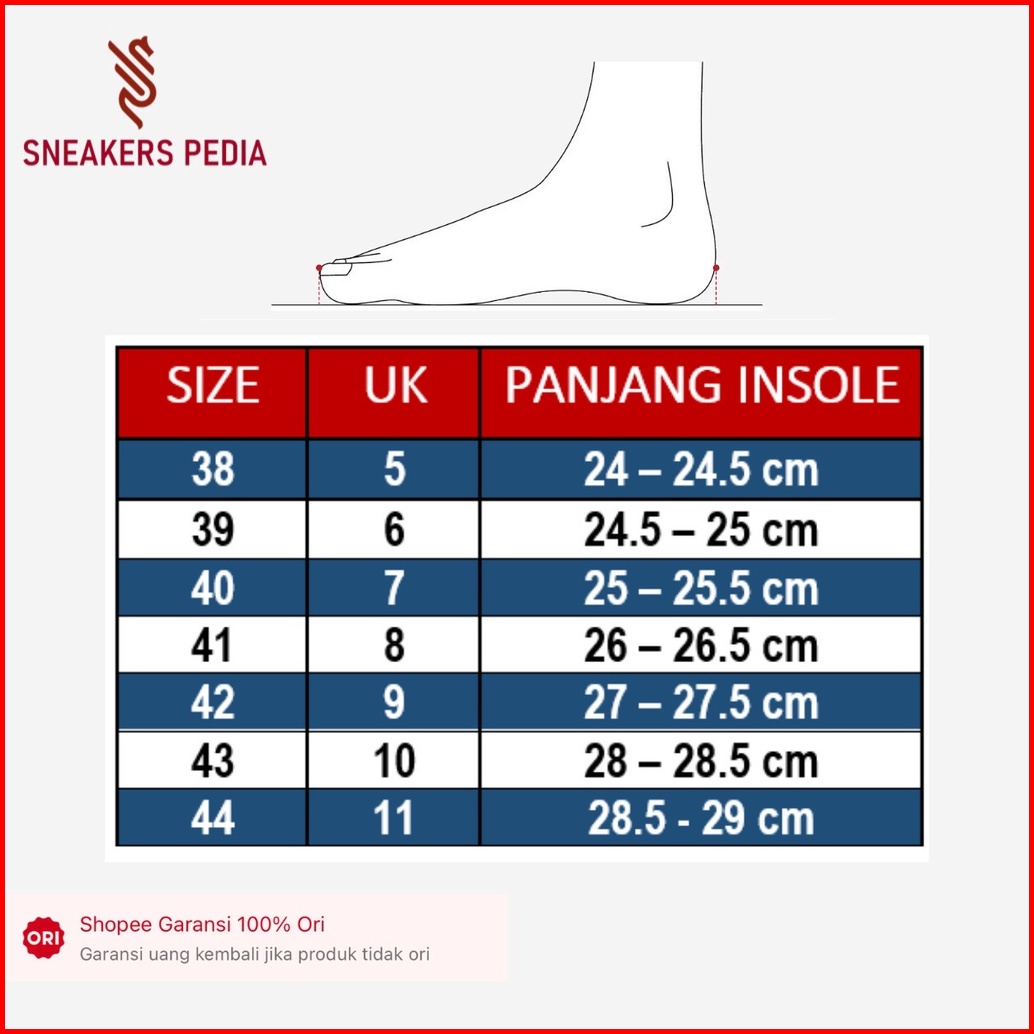 SNEAKERS PEDIA

| SIZE | UK | PANJANG INSOLE |
|---|---|---|
| 38 | 5 | 24 – 24.5 cm |
| 39 | 6 | 24.5 – 25 cm |
| 40 | 7 | 25 – 25.5 cm |
| 41 | 8 | 26 – 26.5 cm |
| 42 | 9 | 27 – 27.5 cm |
| 43 | 10 | 28 – 28.5 cm |
| 44 | 11 | 28.5 - 29 cm |

ORI
Shopee Garansi 100% Ori
Garansi uang kembali jika produk tidak ori